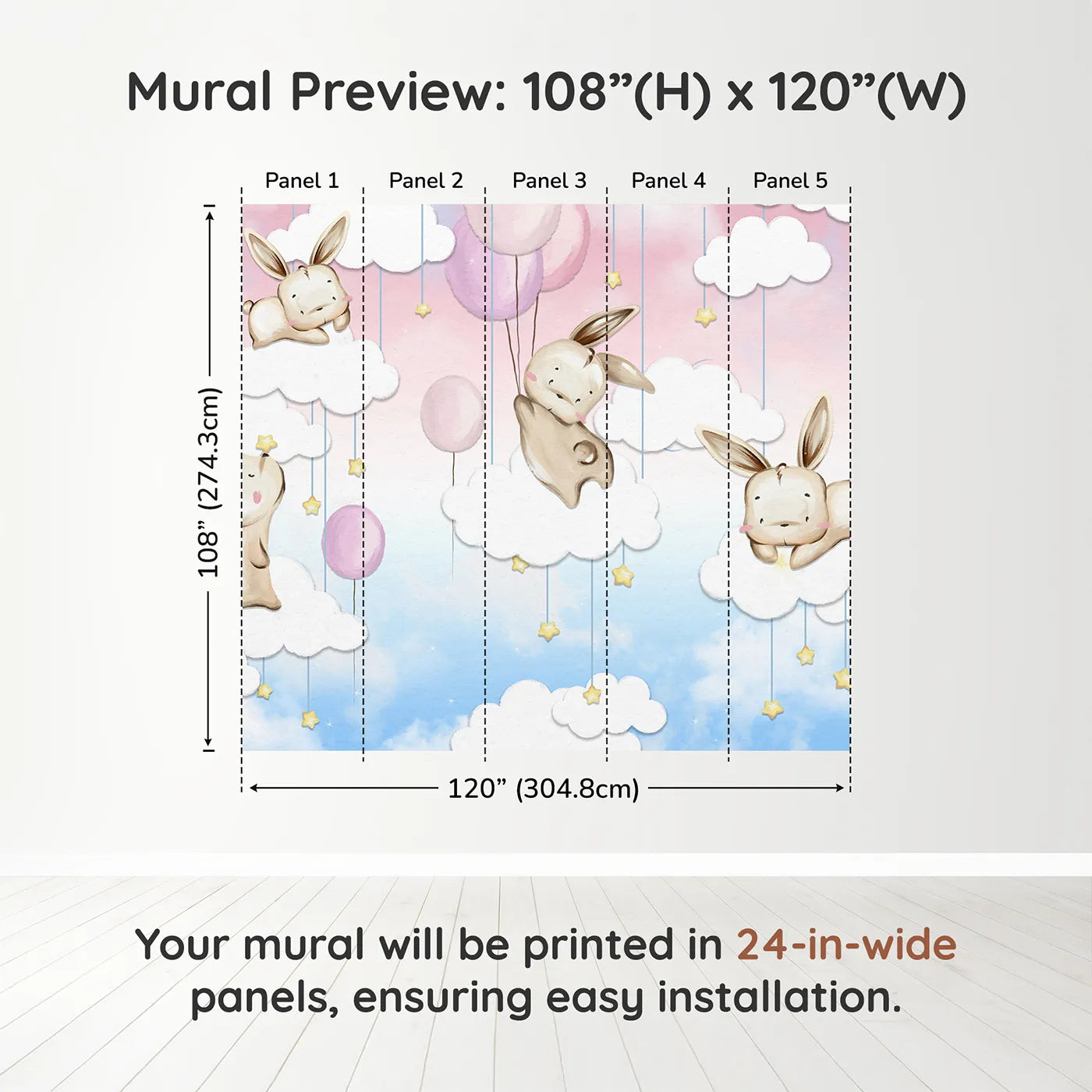 Mural Preview: 108”(H) x 120”(W)

Panel 1 Panel 2 Panel 3 Panel 4 Panel 5

108” (274.3cm)

120” (304.8cm)

Your mural will be printed in 24-in-wide panels, ensuring easy installation.